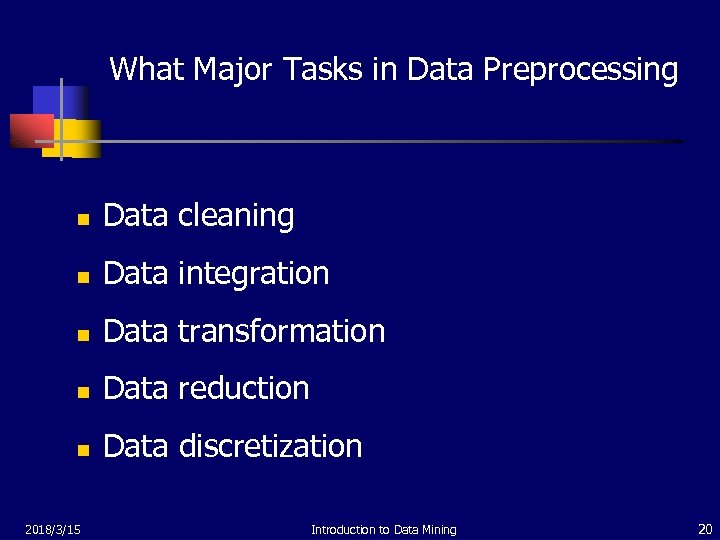 What Major Tasks in Data Preprocessing

- Data cleaning
- Data integration
- Data transformation
- Data reduction
- Data discretization

2018/3/15 Introduction to Data Mining 20